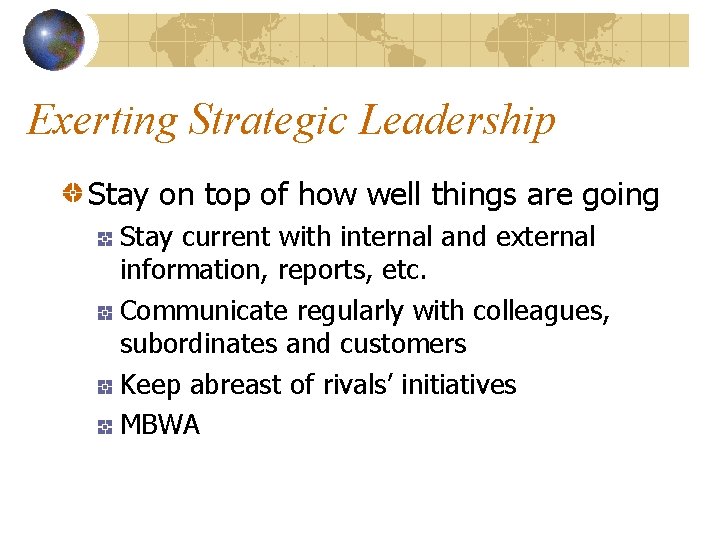 Exerting Strategic Leadership

Stay on top of how well things are going

Stay current with internal and external information, reports, etc.

Communicate regularly with colleagues, subordinates and customers

Keep abreast of rivals' initiatives

MBWA